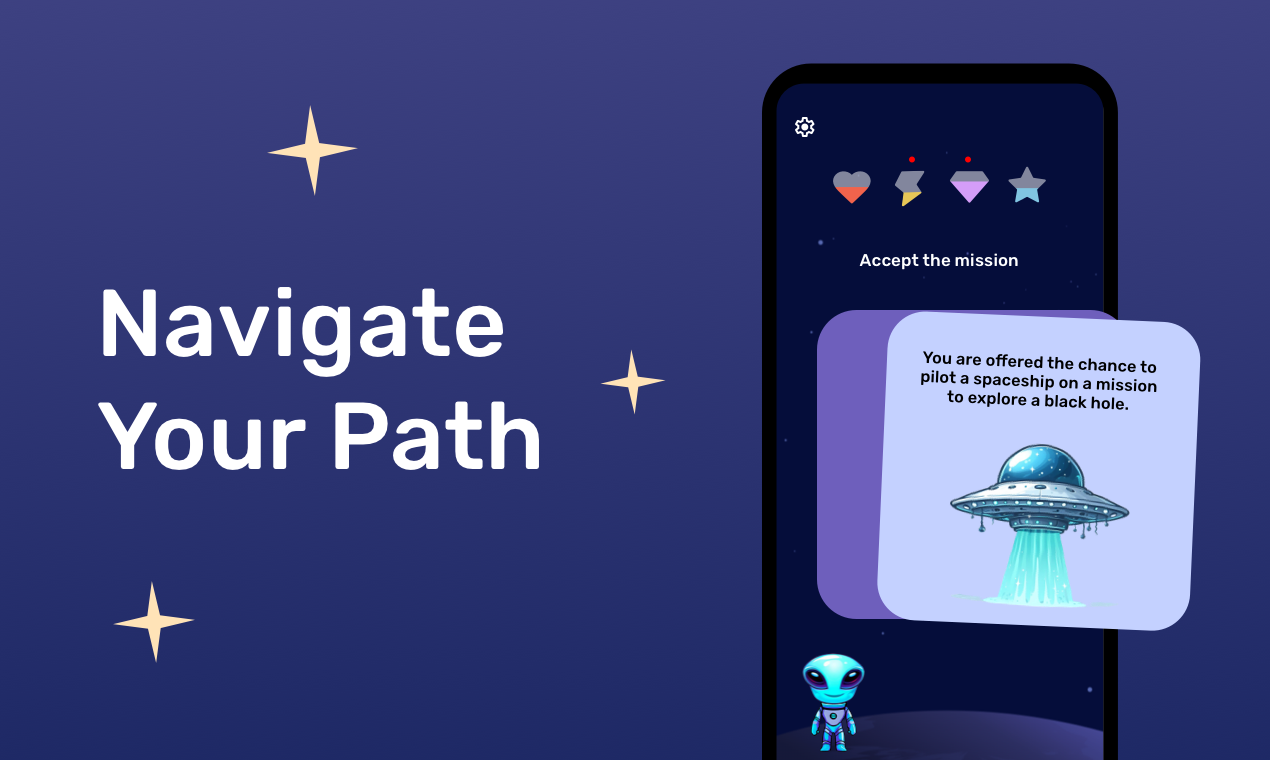 Navigate Your Path

Accept the mission

You are offered the chance to pilot a spaceship on a mission to explore a black hole.